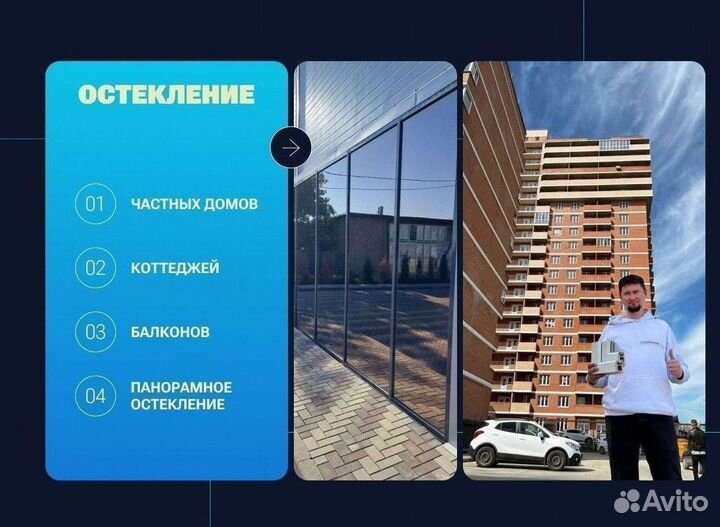 ОСТЕКЛЕНИЕ

01 ЧАСТНЫХ ДОМОВ

02 КОТТЕДЖЕЙ

03 БАЛКОНОВ

04 ПАНОРАМНОЕ ОСТЕКЛЕНИЕ

Avito